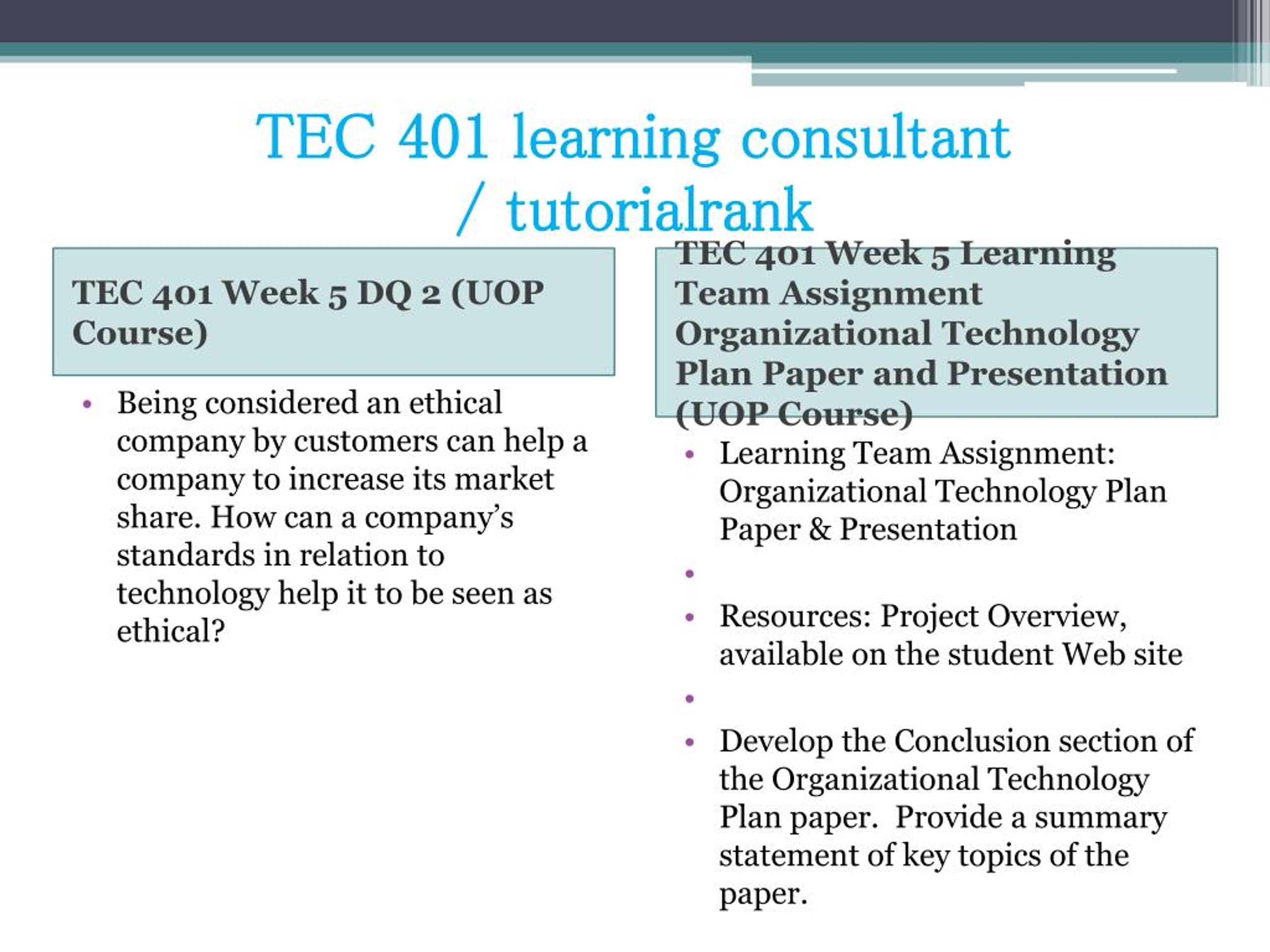 TEC 401 learning consultant / tutorialrank

TEC 401 Week 5 DQ 2 (UOP Course)

• Being considered an ethical company by customers can help a company to increase its market share. How can a company's standards in relation to technology help it to be seen as ethical?

TEC 401 Week 5 Learning Team Assignment Organizational Technology Plan Paper and Presentation (UOP Course)

• Learning Team Assignment: Organizational Technology Plan Paper & Presentation
•
• Resources: Project Overview, available on the student Web site
•
• Develop the Conclusion section of the Organizational Technology Plan paper. Provide a summary statement of key topics of the paper.